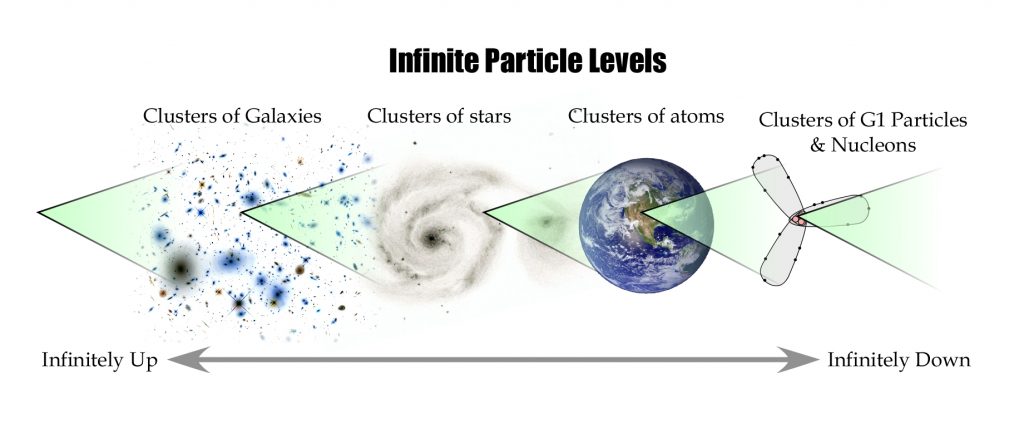 Infinite Particle Levels

Clusters of Galaxies

Clusters of stars

Clusters of atoms

Clusters of G1 Particles & Nucleons

Infinitely Up

Infinitely Down